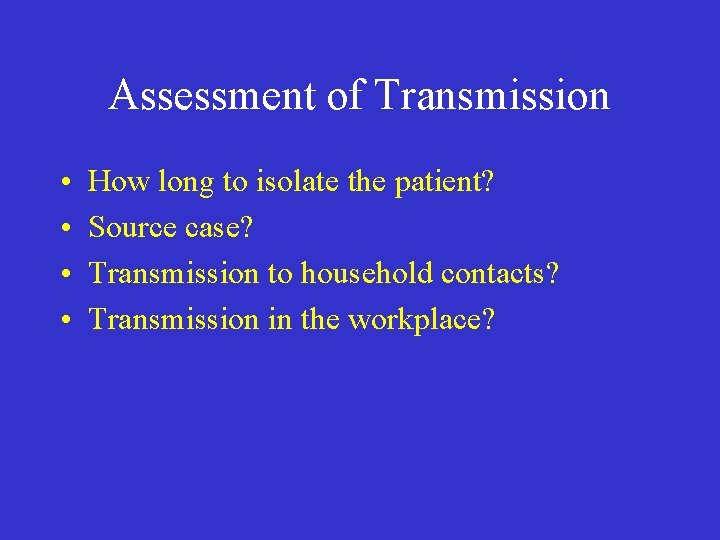 Assessment of Transmission

• How long to isolate the patient?
• Source case?
• Transmission to household contacts?
• Transmission in the workplace?